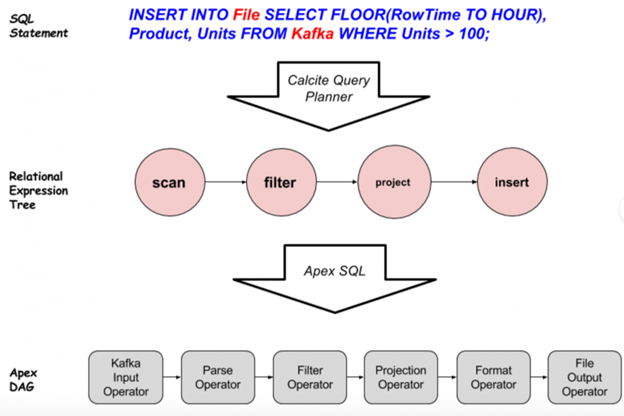 SQL Statement

INSERT INTO File SELECT FLOOR(RowTime TO HOUR), Product, Units FROM Kafka WHERE Units > 100;

Calcite Query Planner

Relational Expression Tree

scan

filter

project

insert

Apex SQL

Apex DAG

Kafka Input Operator

Parse Operator

Filter Operator

Projection Operator

Format Operator

File Output Operator